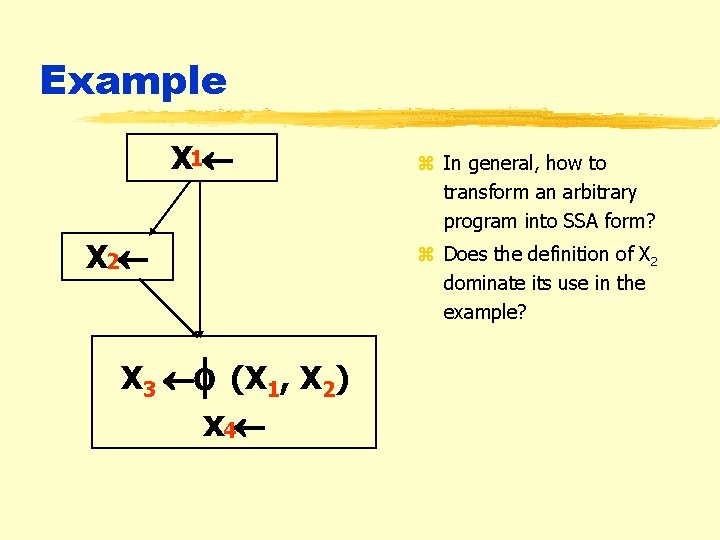 Example

$X_1 \leftarrow$

$X_2 \leftarrow$

$X_3 \leftarrow \phi\ (X_1, X_2)$
$X_4 \leftarrow$

In general, how to transform an arbitrary program into SSA form?

Does the definition of $X_2$ dominate its use in the example?